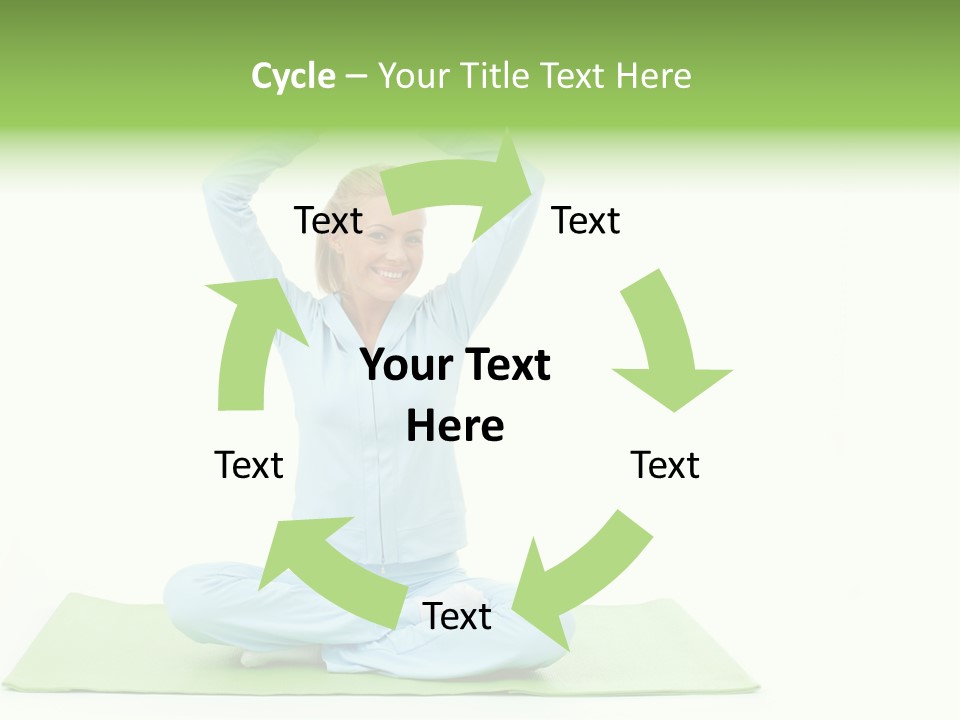 Cycle – Your Title Text Here

Text

Text

Your Text Here

Text

Text

Text